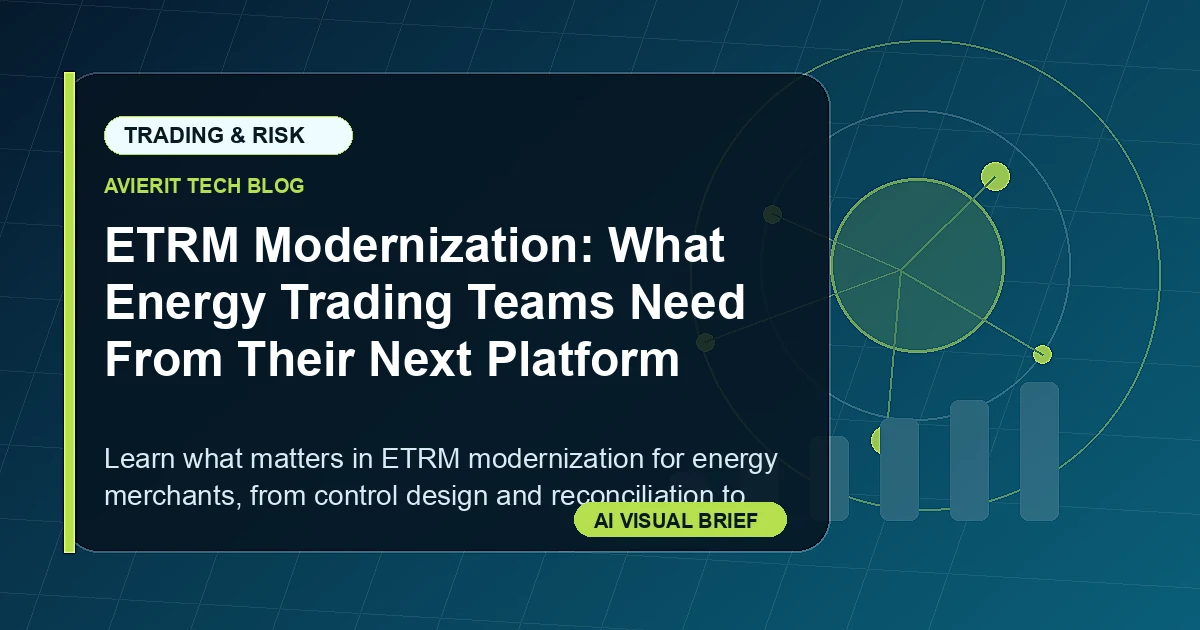 TRADING & RISK

AVIERIT TECH BLOG

ETRM Modernization: What Energy Trading Teams Need From Their Next Platform

Learn what matters in ETRM modernization for energy merchants, from control design and reconciliation to

AI VISUAL BRIEF